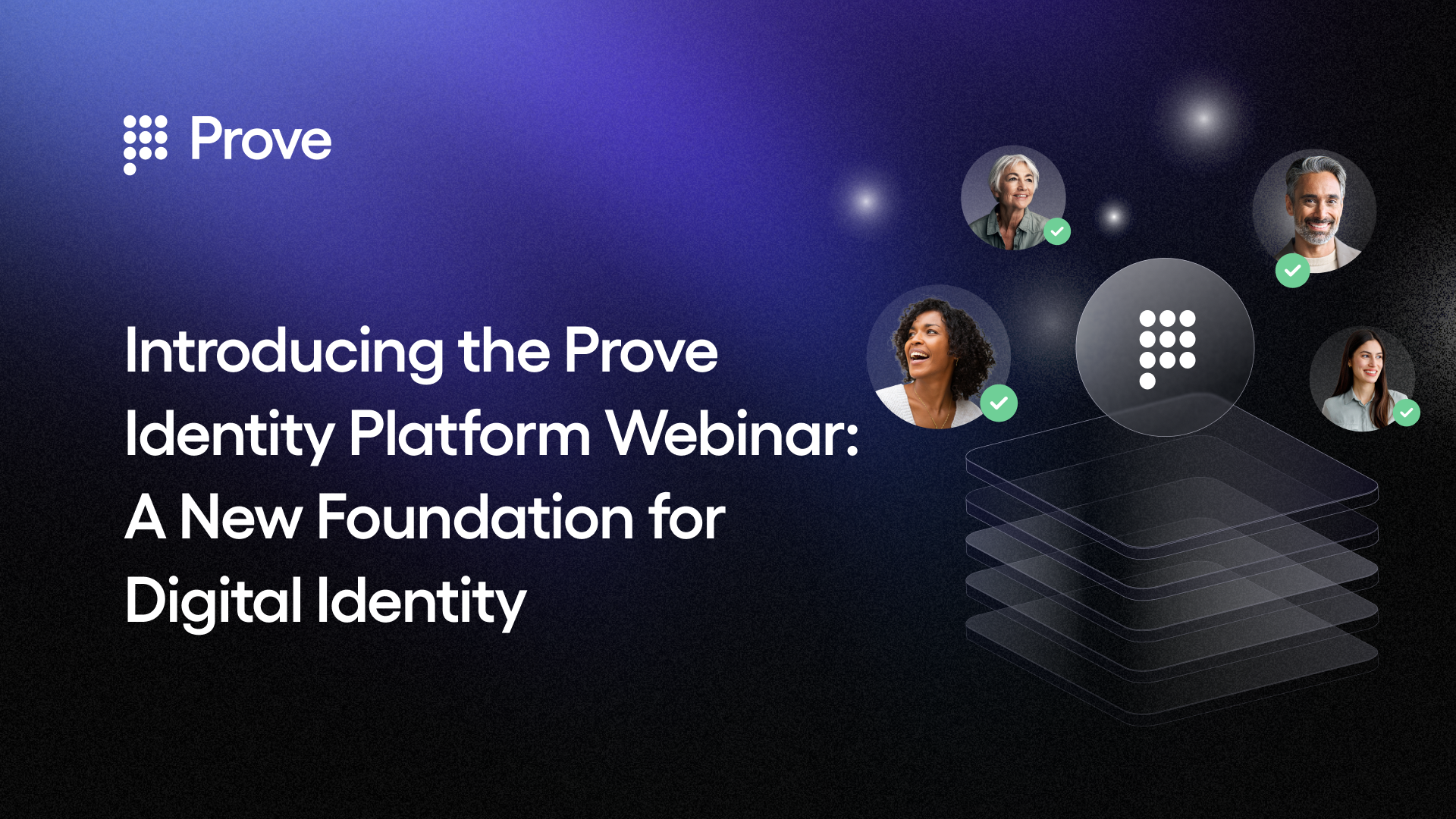 Prove

Introducing the Prove Identity Platform Webinar: A New Foundation for Digital Identity